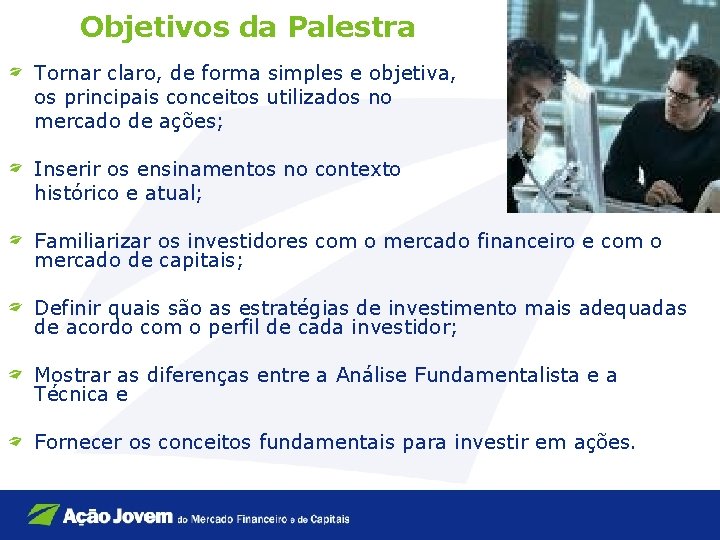 Objetivos da Palestra

Tornar claro, de forma simples e objetiva, os principais conceitos utilizados no mercado de ações;

Inserir os ensinamentos no contexto histórico e atual;

Familiarizar os investidores com o mercado financeiro e com o mercado de capitais;

Definir quais são as estratégias de investimento mais adequadas de acordo com o perfil de cada investidor;

Mostrar as diferenças entre a Análise Fundamentalista e a Técnica e

Fornecer os conceitos fundamentais para investir em ações.

Ação Jovem do Mercado Financeiro e de Capitais